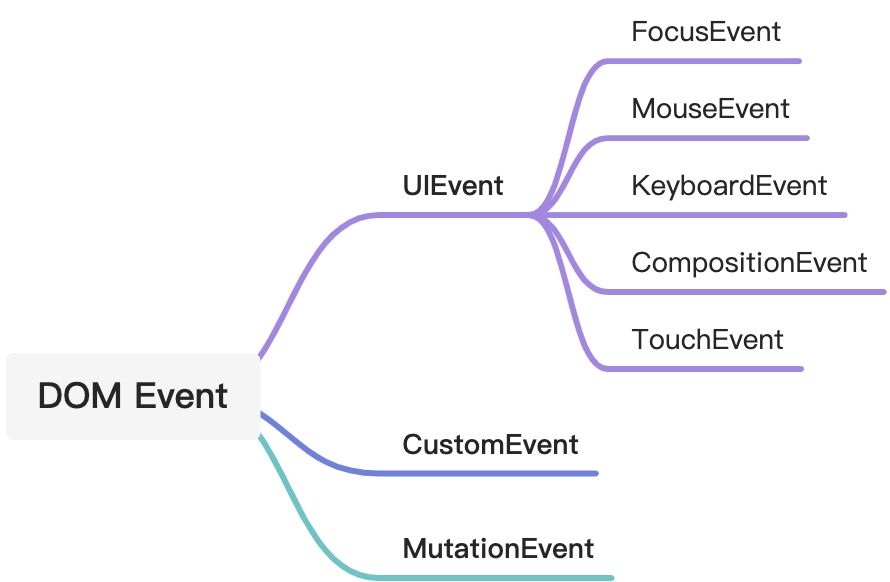 DOM Event

UIEvent

FocusEvent

MouseEvent

KeyboardEvent

CompositionEvent

TouchEvent

CustomEvent

MutationEvent